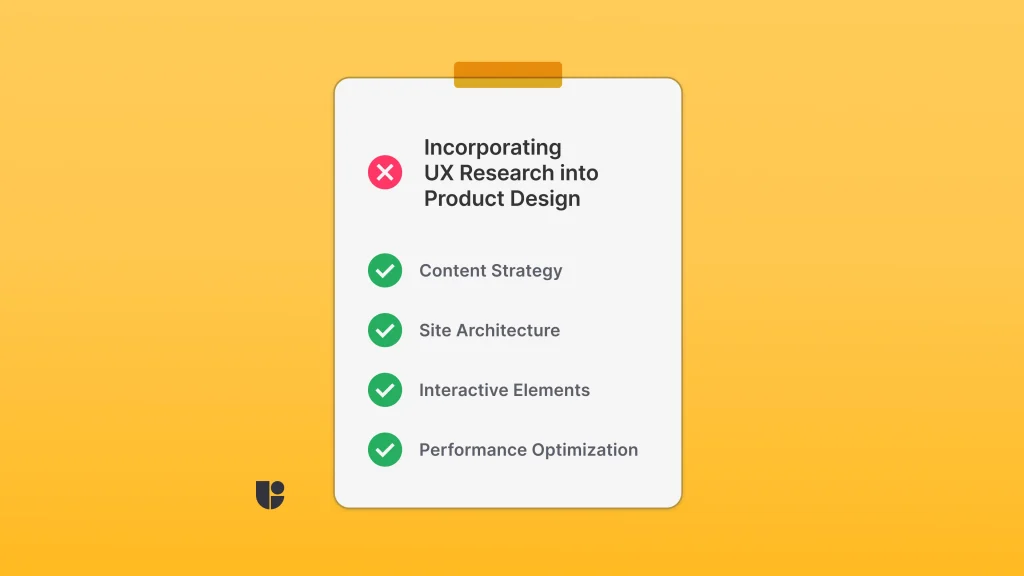 Incorporating UX Research into Product Design

Content Strategy

Site Architecture

Interactive Elements

Performance Optimization